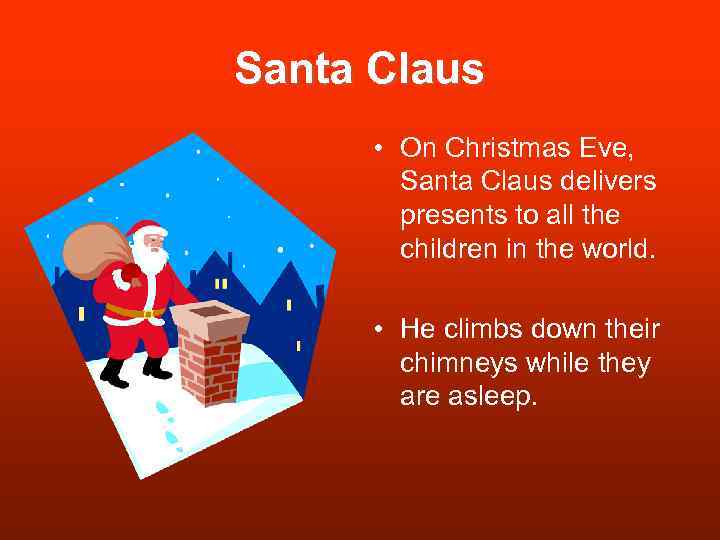 Santa Claus

• On Christmas Eve, Santa Claus delivers presents to all the children in the world.

• He climbs down their chimneys while they are asleep.